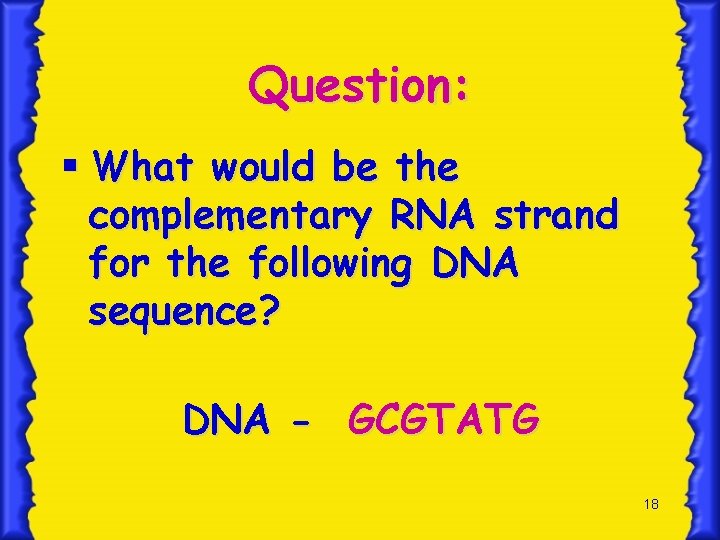 Question:

▪ What would be the complementary RNA strand for the following DNA sequence?

DNA - GCGTATG

18